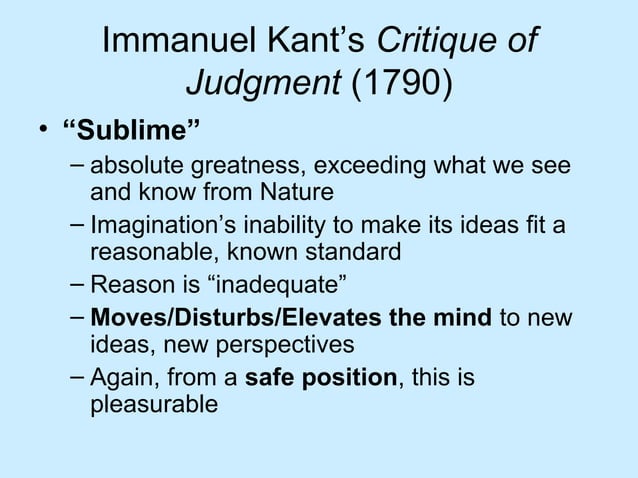 Immanuel Kant’s Critique of Judgment (1790)

• “Sublime”
– absolute greatness, exceeding what we see and know from Nature
– Imagination’s inability to make its ideas fit a reasonable, known standard
– Reason is “inadequate”
– Moves/Disturbs/Elevates the mind to new ideas, new perspectives
– Again, from a safe position, this is pleasurable